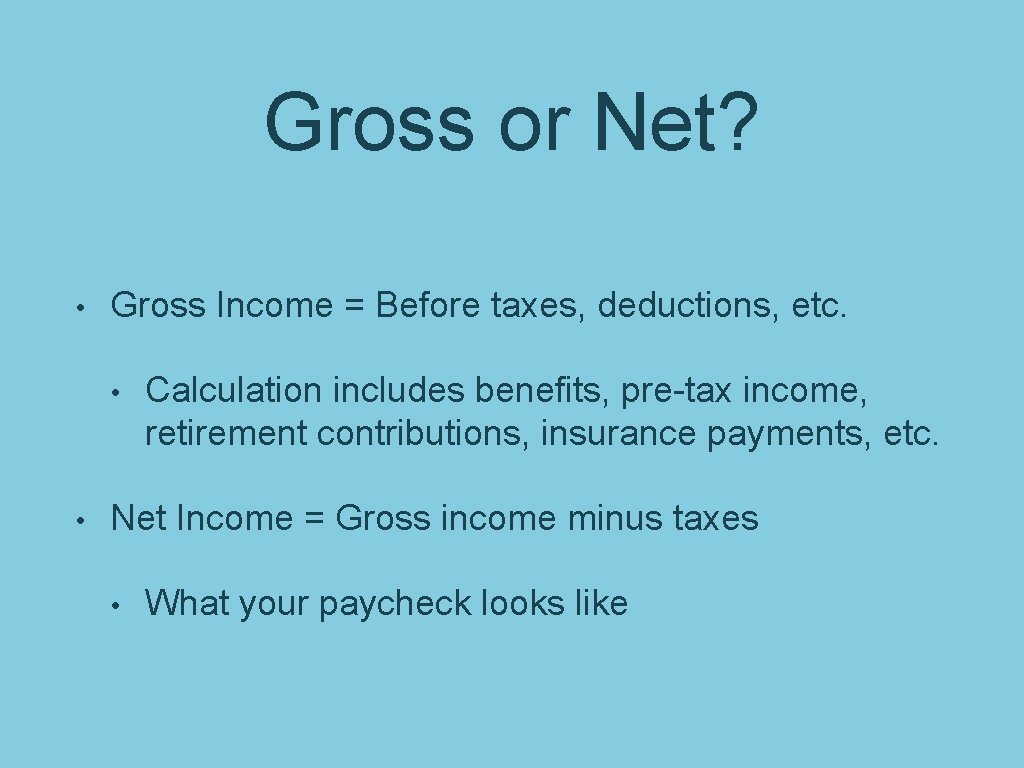 Gross or Net?

• Gross Income = Before taxes, deductions, etc.

• Calculation includes benefits, pre-tax income, retirement contributions, insurance payments, etc.

• Net Income = Gross income minus taxes

• What your paycheck looks like